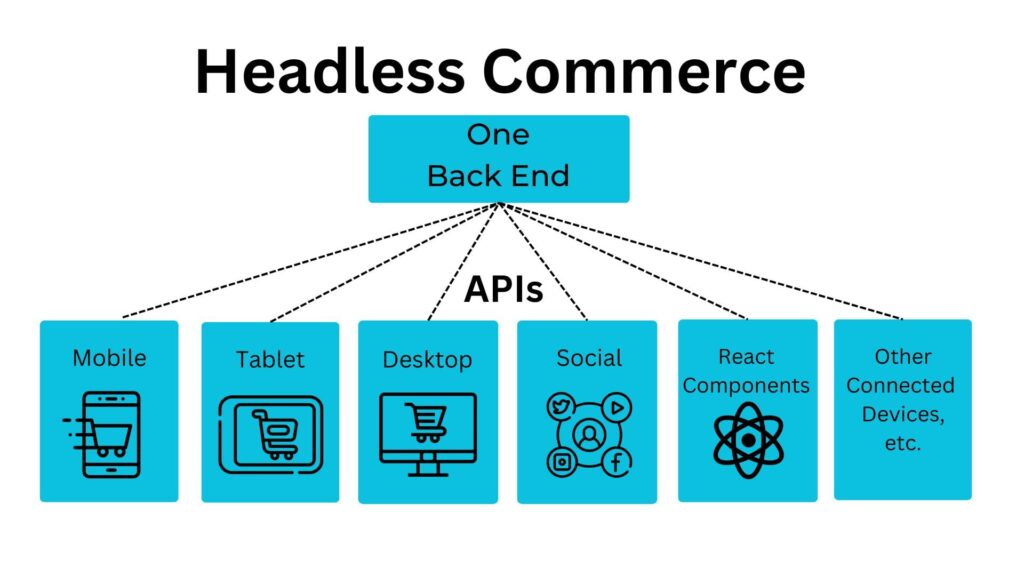 Headless Commerce

One
Back End

APIs

Mobile

Tablet

Desktop

Social

React Components

Other Connected Devices, etc.